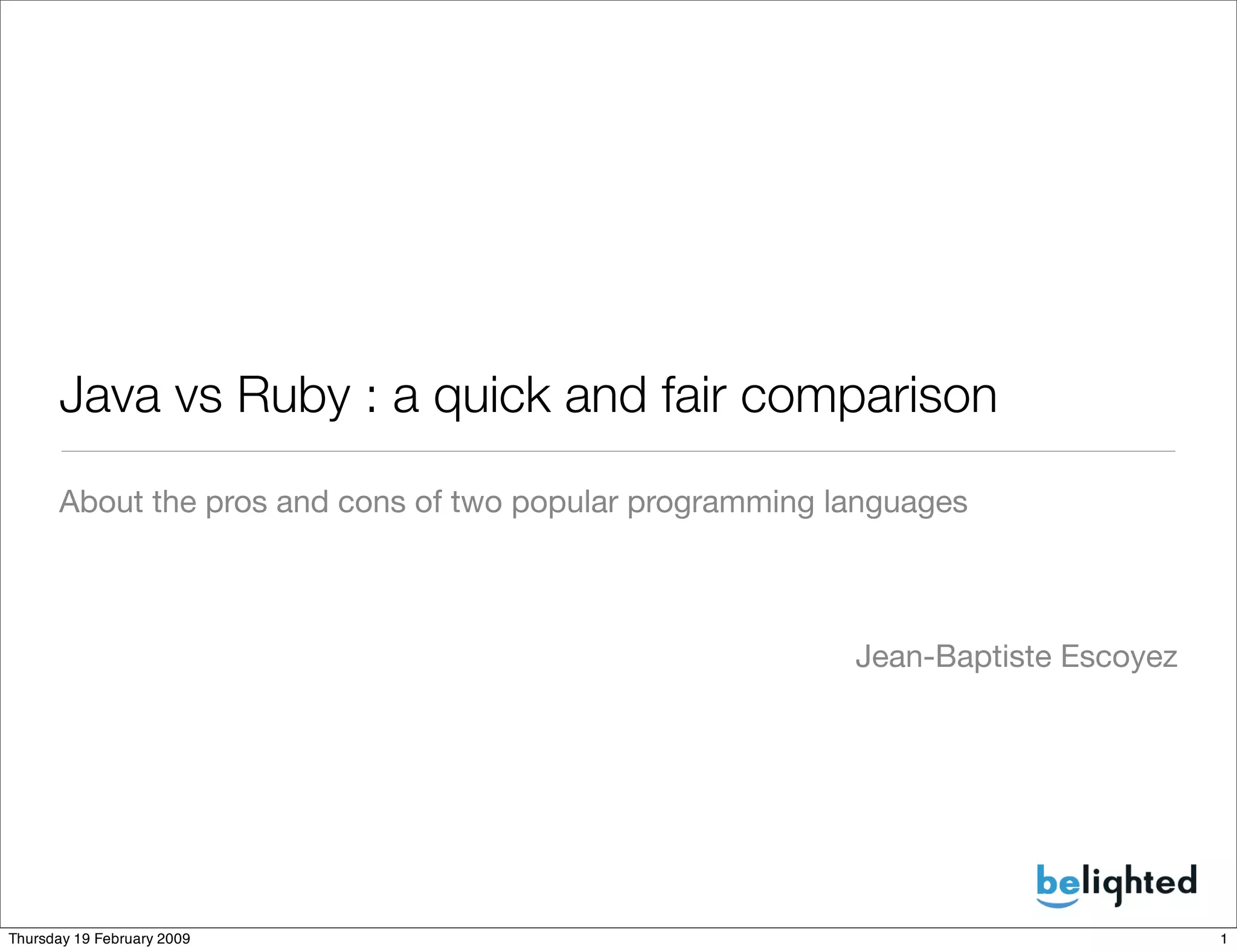 Java vs Ruby : a quick and fair comparison

About the pros and cons of two popular programming languages

Jean-Baptiste Escoyez

belighted

Thursday 19 February 2009

1